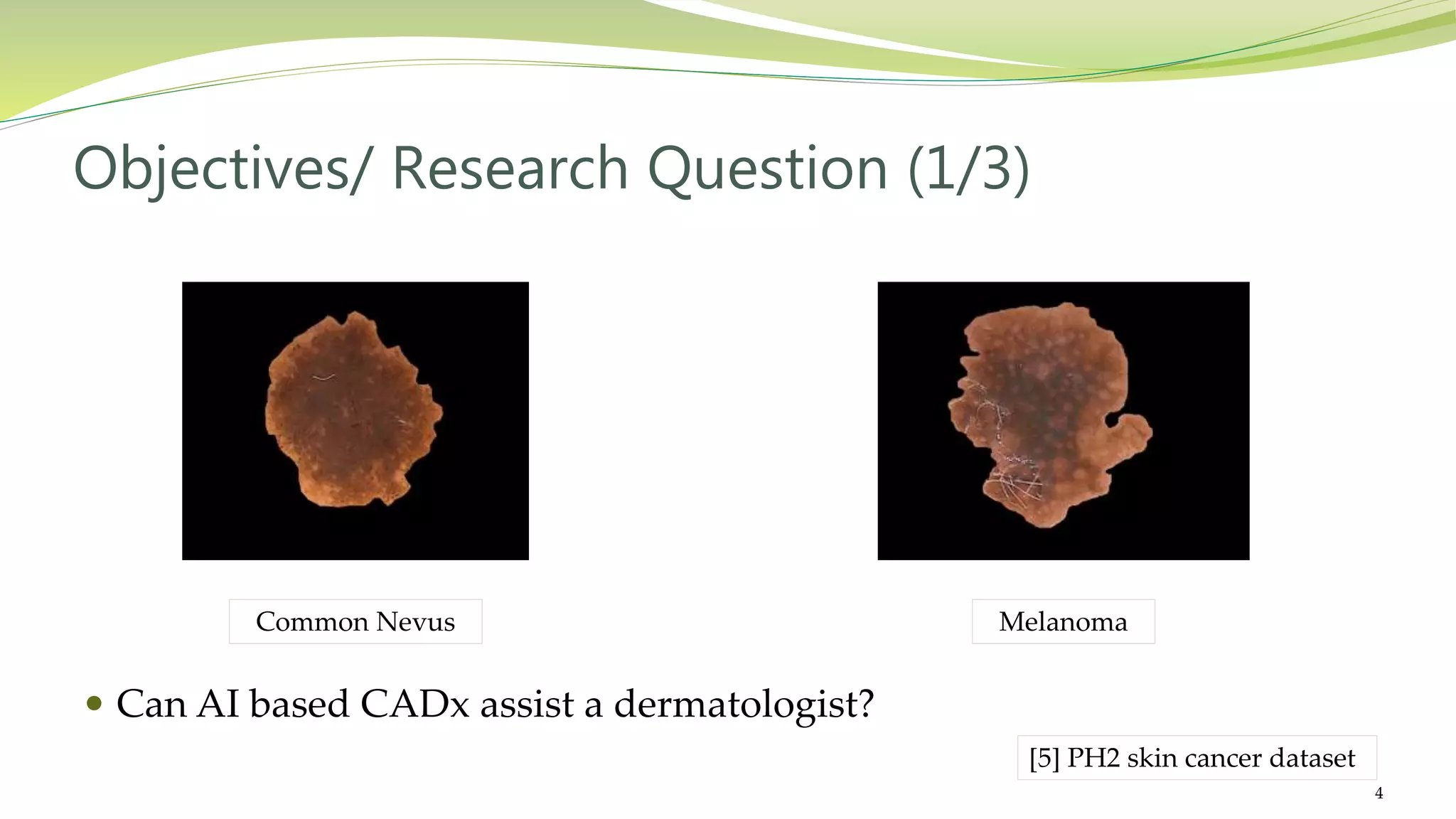 Objectives/ Research Question (1/3)

Common Nevus

Melanoma

• Can AI based CADx assist a dermatologist?

[5] PH2 skin cancer dataset

4